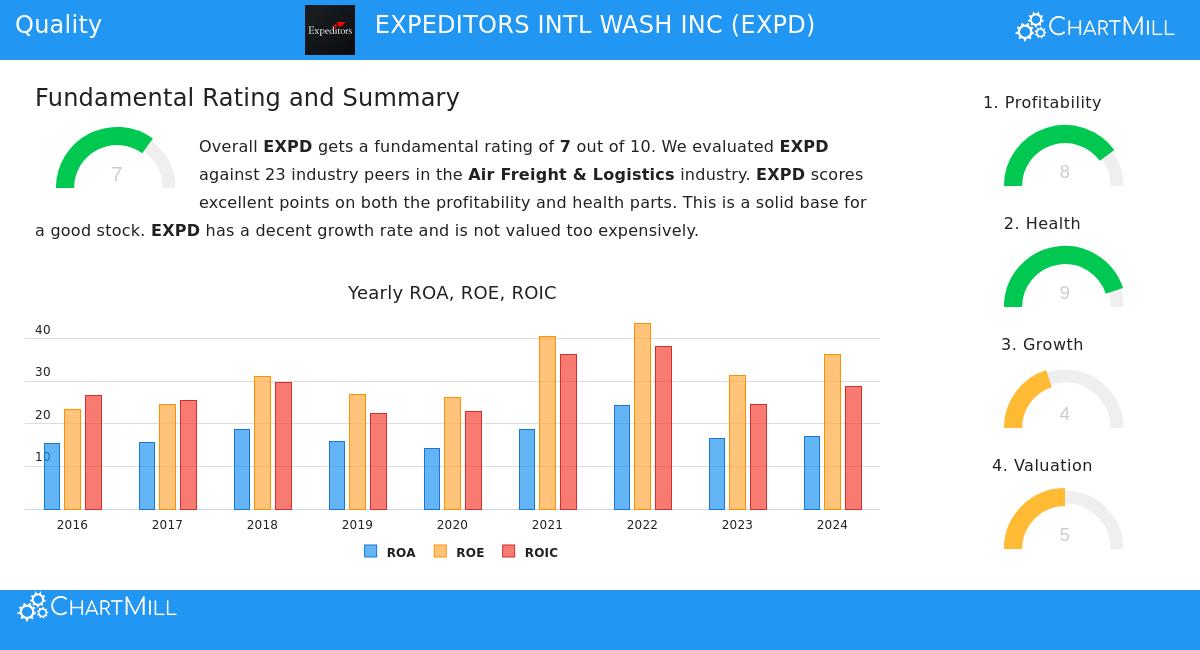 Quality

Expeditors

EXPEDITORS INTL WASH INC (EXPD)

ChartMill

Fundamental Rating and Summary

7

Overall **EXPD** gets a fundamental rating of **7** out of 10. We evaluated **EXPD** against 23 industry peers in the **Air Freight & Logistics** industry. **EXPD** scores excellent points on both the profitability and health parts. This is a solid base for a good stock. **EXPD** has a decent growth rate and is not valued too expensively.

Yearly ROA, ROE, ROIC

40
30
20
10

2016 2017 2018 2019 2020 2021 2022 2023 2024

ROA ROE ROIC

1. Profitability
8

2. Health
9

3. Growth
4

4. Valuation
5

ChartMill